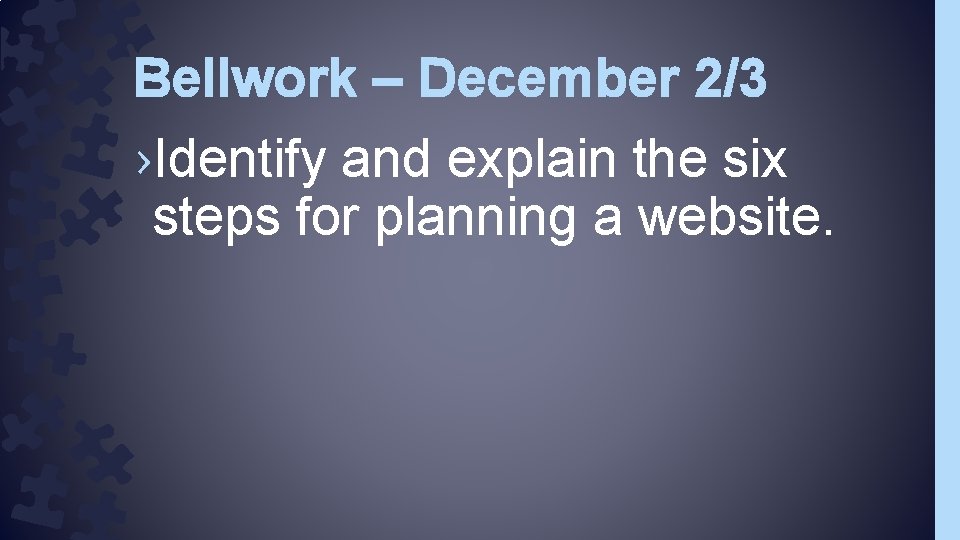 Bellwork – December 2/3

›Identify and explain the six steps for planning a website.